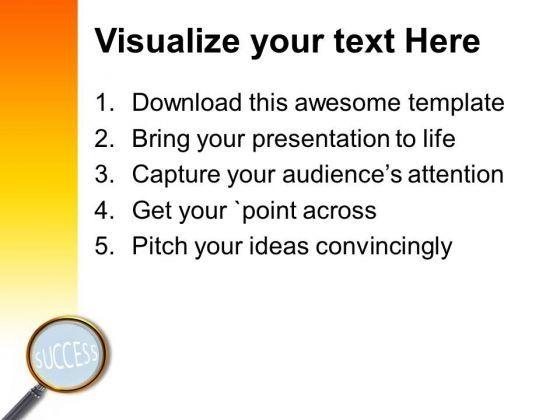 Visualize your text Here

1. Download this awesome template
2. Bring your presentation to life
3. Capture your audience's attention
4. Get your `point across
5. Pitch your ideas convincingly

SUCCESS